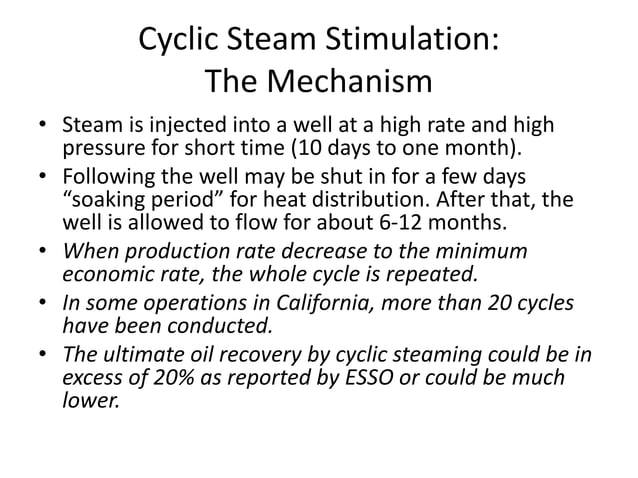 Cyclic Steam Stimulation:
The Mechanism

• Steam is injected into a well at a high rate and high pressure for short time (10 days to one month).
• Following the well may be shut in for a few days “soaking period” for heat distribution. After that, the well is allowed to flow for about 6-12 months.
• When production rate decrease to the minimum economic rate, the whole cycle is repeated.
• In some operations in California, more than 20 cycles have been conducted.
• The ultimate oil recovery by cyclic steaming could be in excess of 20% as reported by ESSO or could be much lower.